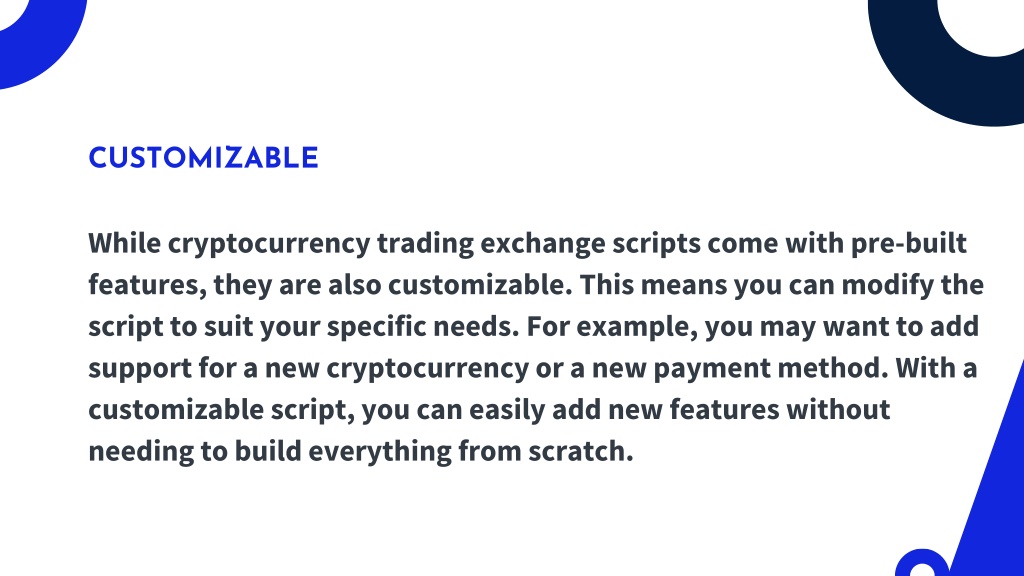 CUSTOMIZABLE

While cryptocurrency trading exchange scripts come with pre-built features, they are also customizable. This means you can modify the script to suit your specific needs. For example, you may want to add support for a new cryptocurrency or a new payment method. With a customizable script, you can easily add new features without needing to build everything from scratch.